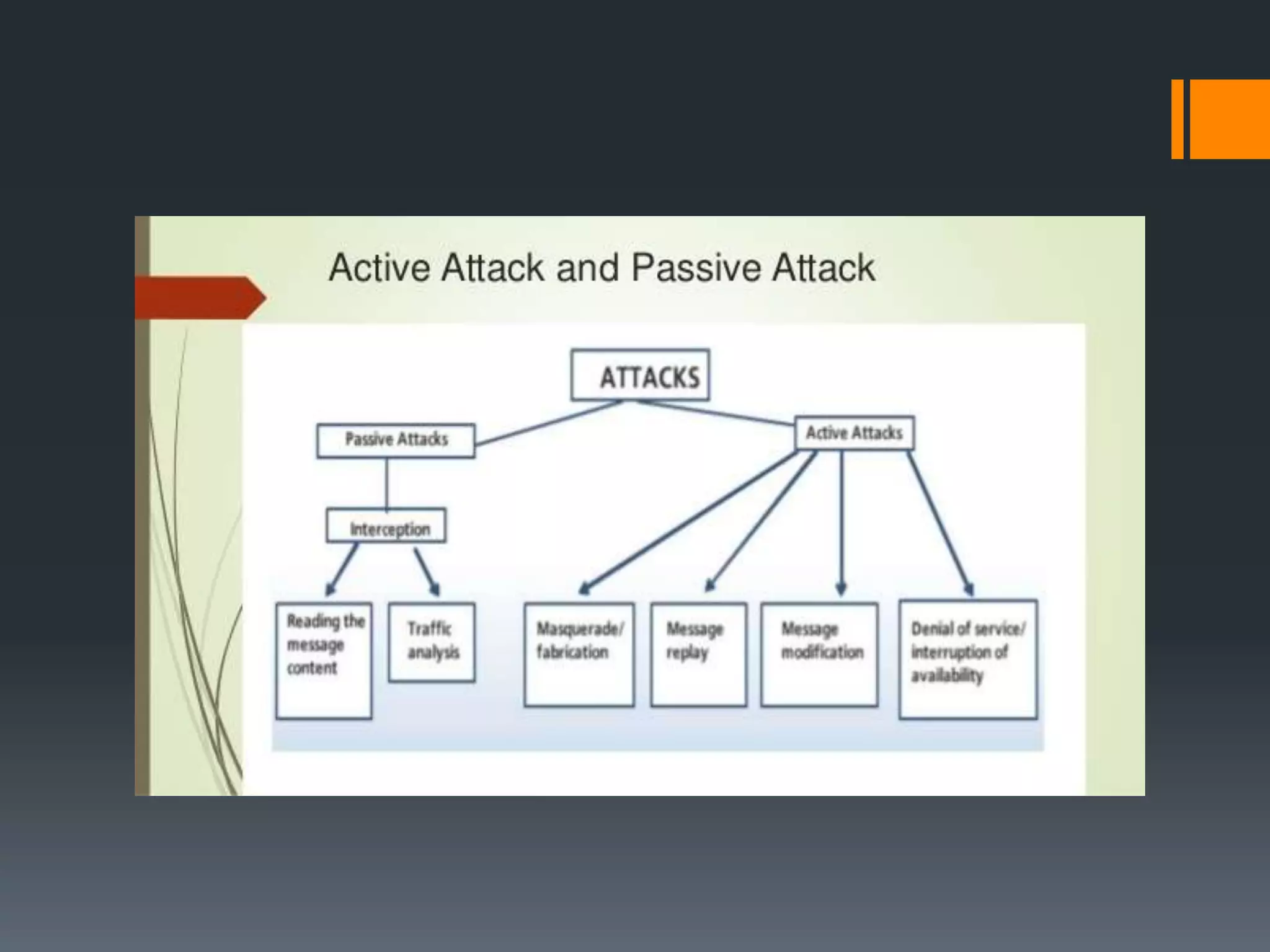 Active Attack and Passive Attack

ATTACKS

Passive Attacks

Active Attacks

Interception

Reading the message content

Traffic analysis

Masquerade/ fabrication

Message replay

Message modification

Denial of service/ interruption of availability